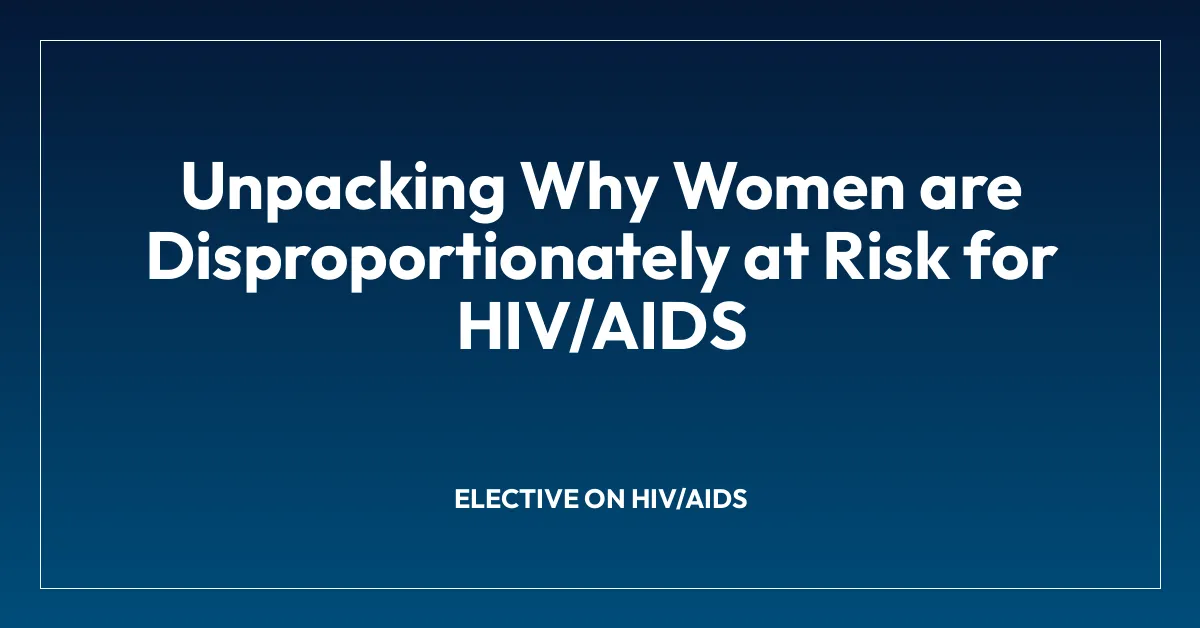 Unpacking Why Women are Disproportionately at Risk for HIV/AIDS

ELECTIVE ON HIV/AIDS